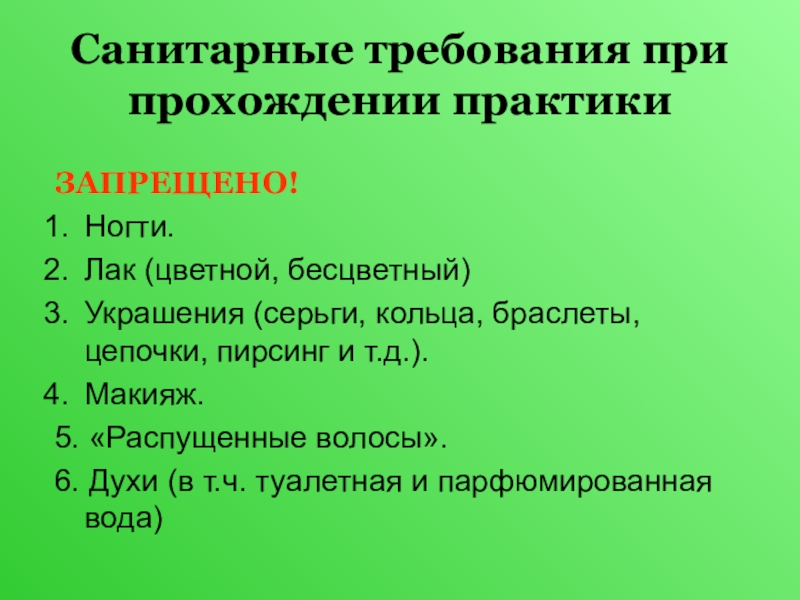 Санитарные требования при прохождении практики

ЗАПРЕЩЕНО!

1. Ногти.
2. Лак (цветной, бесцветный)
3. Украшения (серьги, кольца, браслеты, цепочки, пирсинг и т.д.).
4. Макияж.
5. «Распущенные волосы».
6. Духи (в т.ч. туалетная и парфюмированная вода)